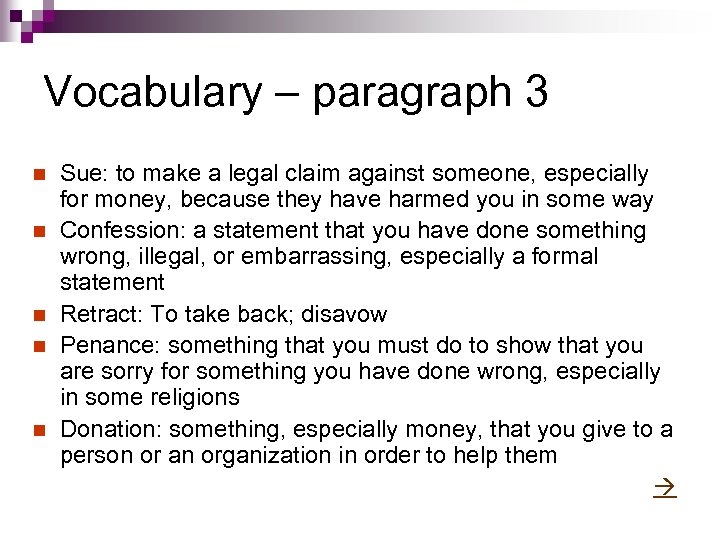 Vocabulary – paragraph 3

- Sue: to make a legal claim against someone, especially for money, because they have harmed you in some way
- Confession: a statement that you have done something wrong, illegal, or embarrassing, especially a formal statement
- Retract: To take back; disavow
- Penance: something that you must do to show that you are sorry for something you have done wrong, especially in some religions
- Donation: something, especially money, that you give to a person or an organization in order to help them

→